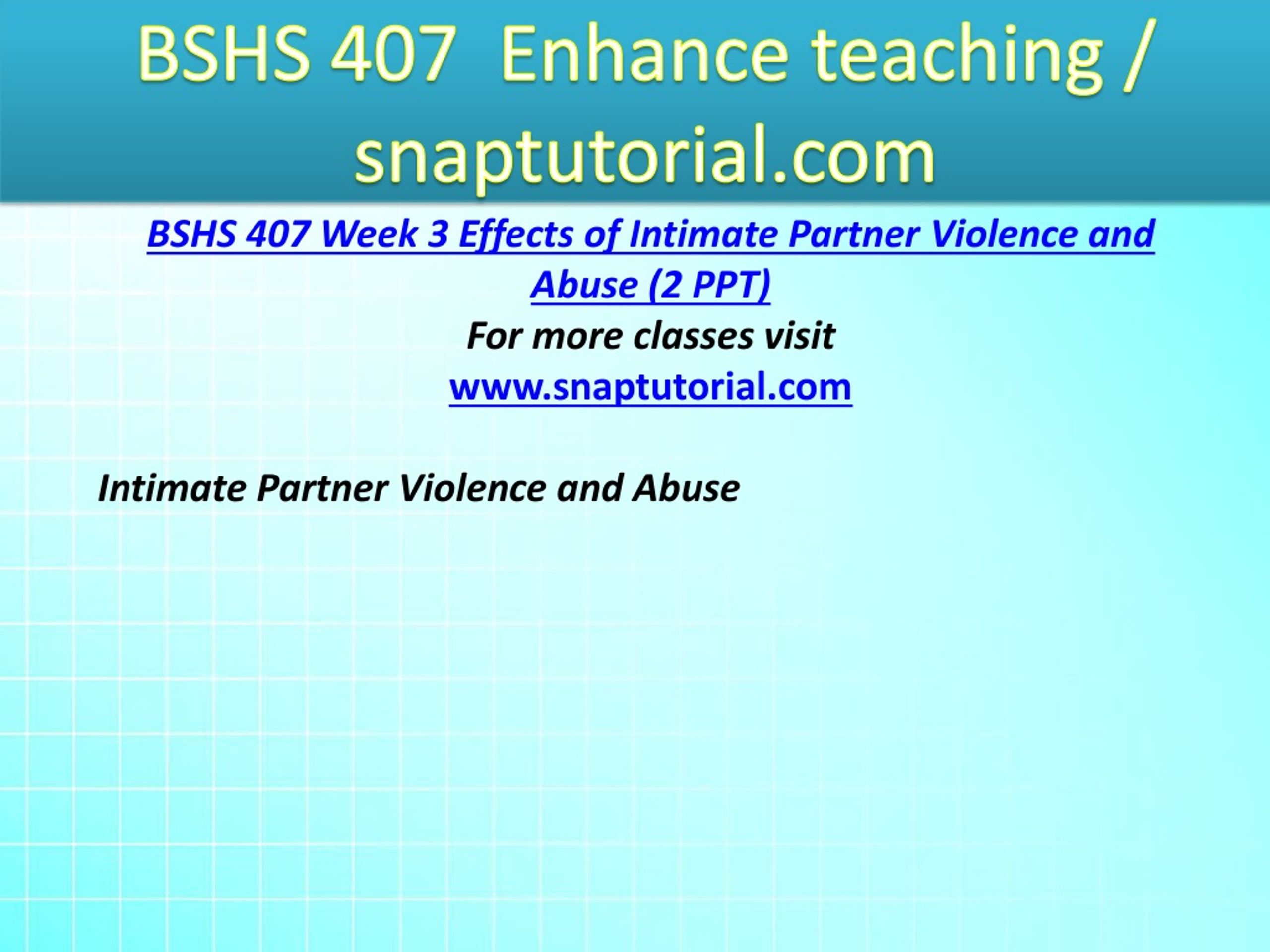 BSHS 407 Enhance teaching / snaptutorial.com

BSHS 407 Week 3 Effects of Intimate Partner Violence and Abuse (2 PPT)
For more classes visit
www.snaptutorial.com

Intimate Partner Violence and Abuse